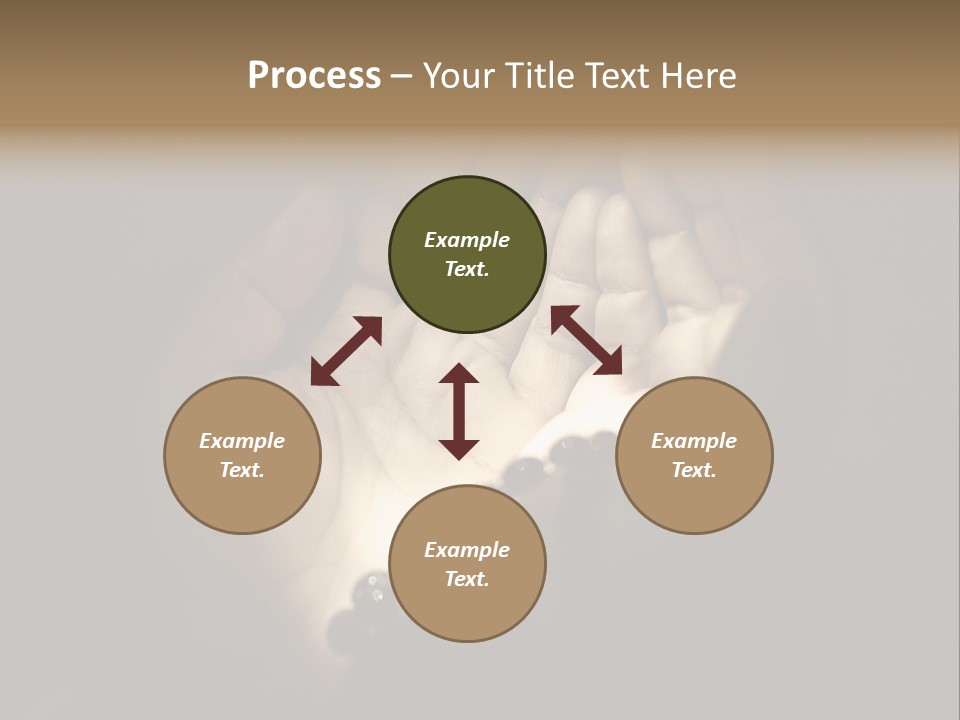 Process – Your Title Text Here

Example Text.

Example Text.

Example Text.

Example Text.